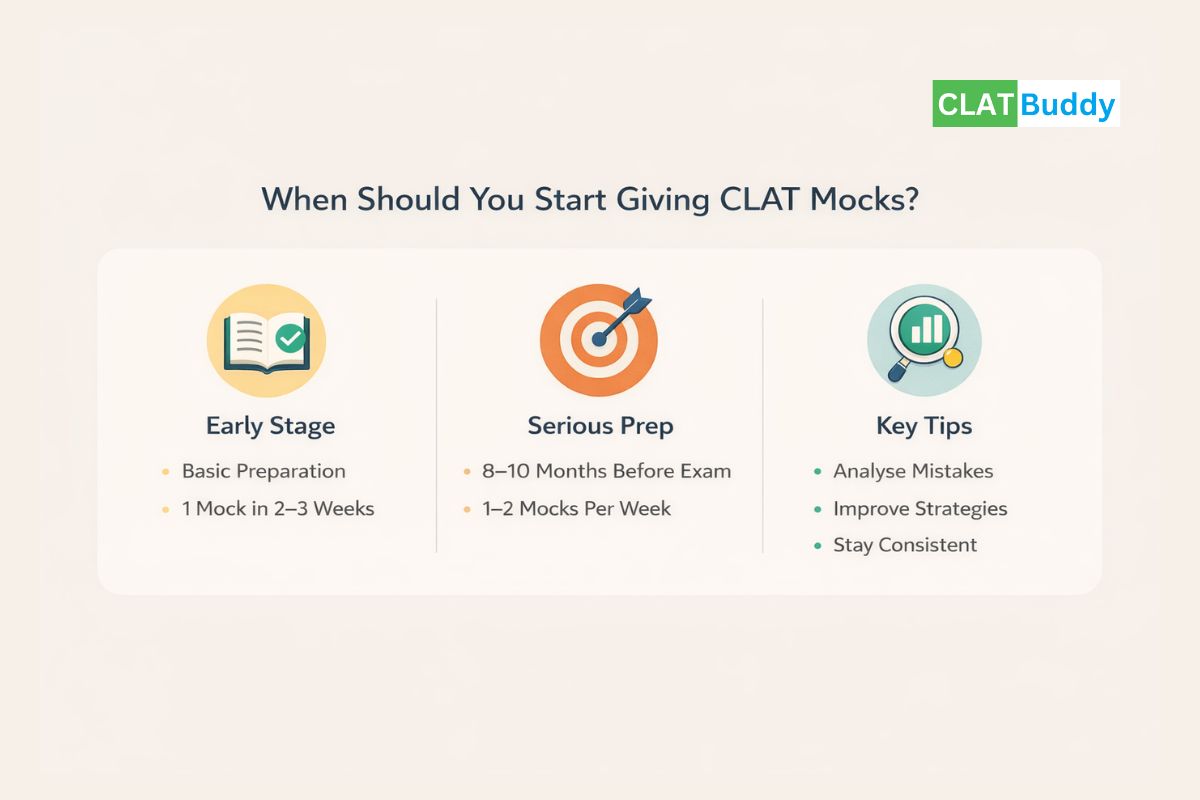 CLATBuddy

When Should You Start Giving CLAT Mocks?

Early Stage

- Basic Preparation
- 1 Mock in 2–3 Weeks

Serious Prep

- 8–10 Months Before Exam
- 1–2 Mocks Per Week

Key Tips

- Analyse Mistakes
- Improve Strategies
- Stay Consistent